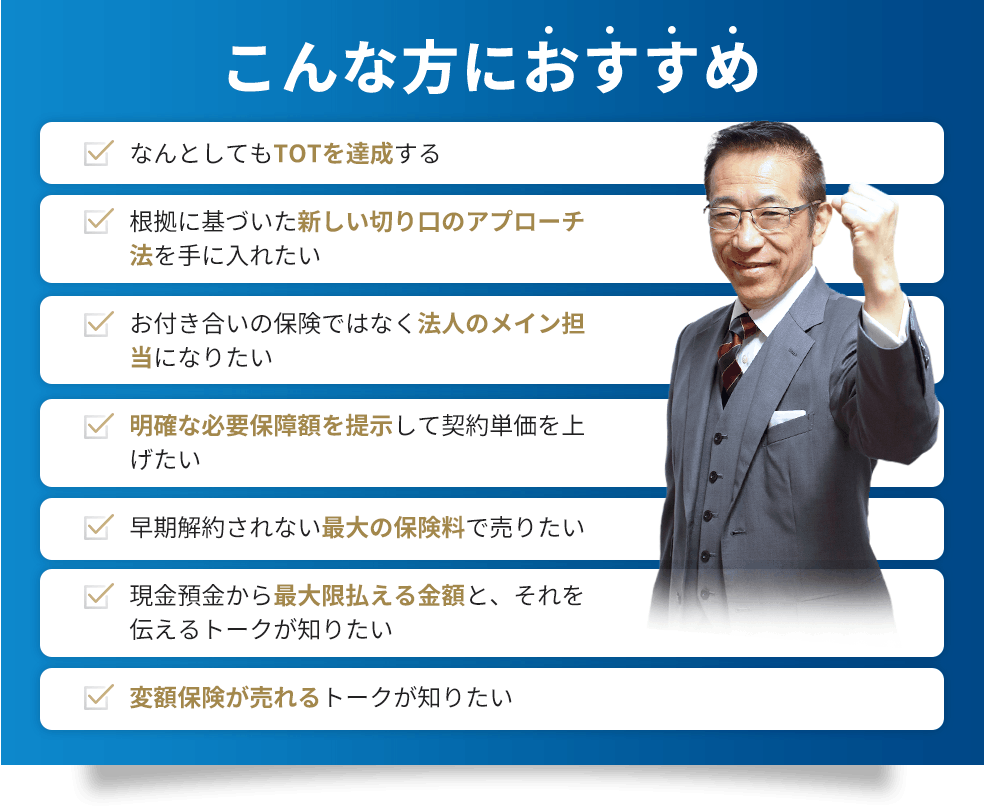 こんな方におすすめ

なんとしてもTOTを達成する

根拠に基づいた新しい切り口のアプローチ法を手に入れたい

お付き合いの保険ではなく法人のメイン担当になりたい

明確な必要保障額を提示して契約単価を上げたい

早期解約されない最大の保険料で売りたい

現金預金から最大限払える金額と、それを伝えるトークが知りたい

変額保険が売れるトークが知りたい